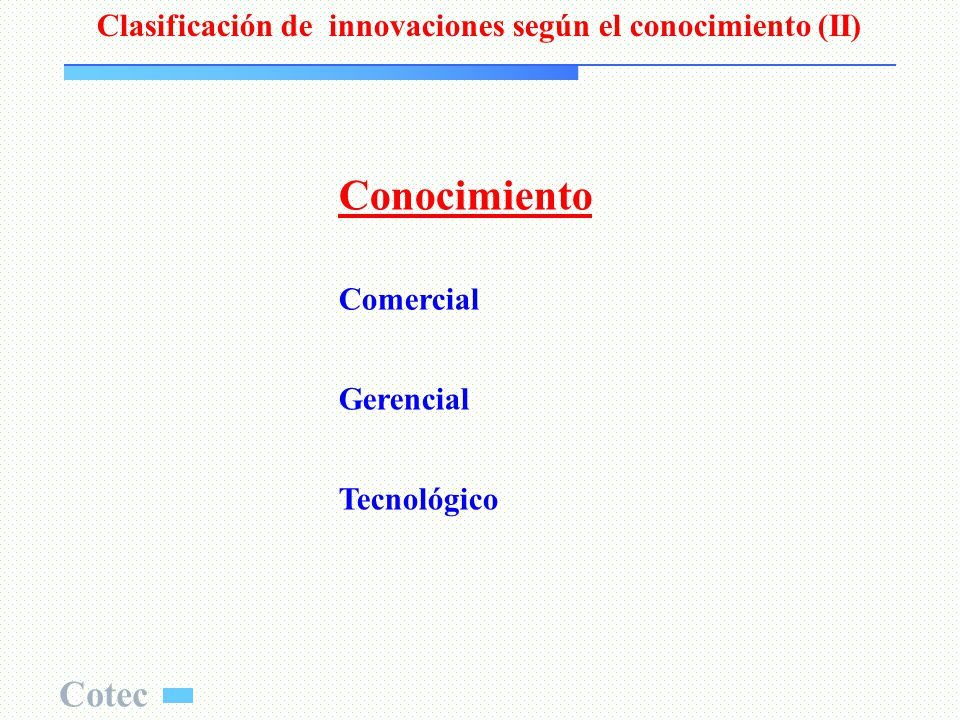 Clasificación de innovaciones según el conocimiento (II)

Conocimiento

Comercial

Gerencial

Tecnológico

Cotec